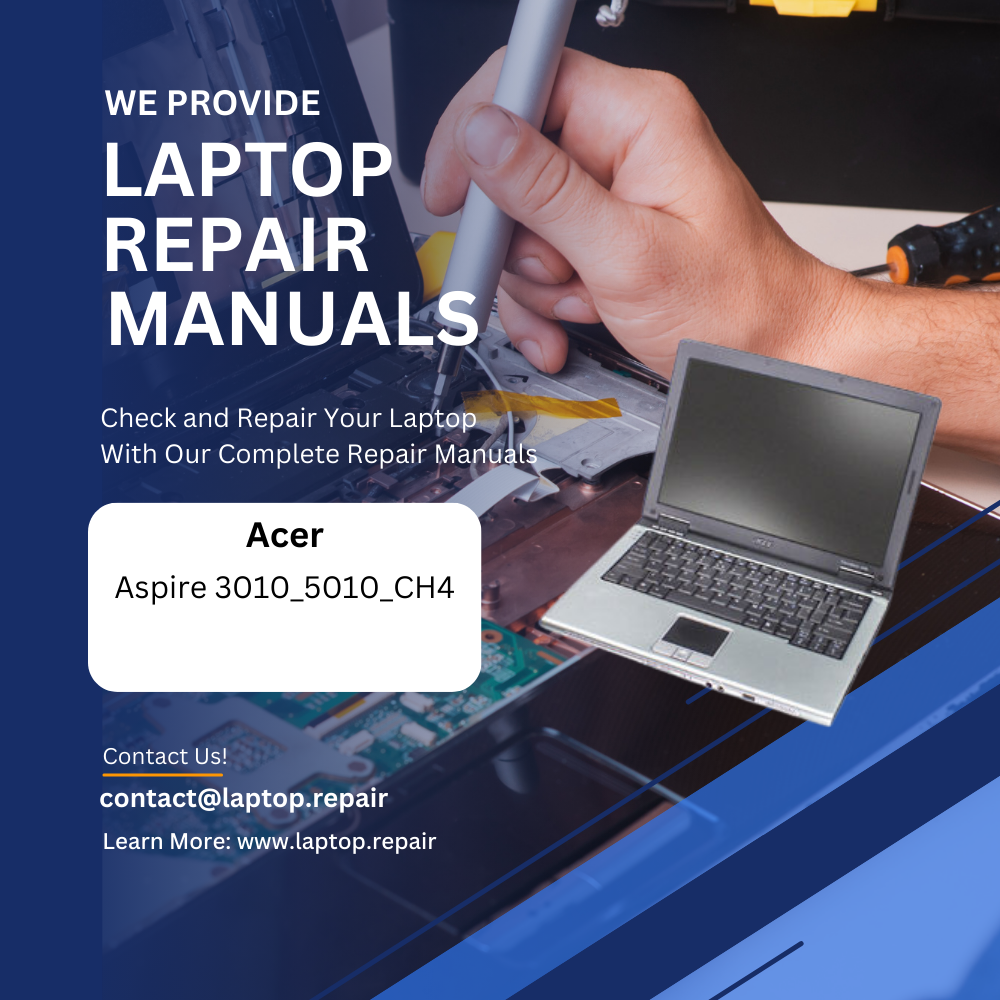 WE PROVIDE
LAPTOP REPAIR MANUALS

Check and Repair Your Laptop With Our Complete Repair Manuals

Acer
Aspire 3010_5010_CH4

Contact Us!
contact@laptop.repair
Learn More: www.laptop.repair